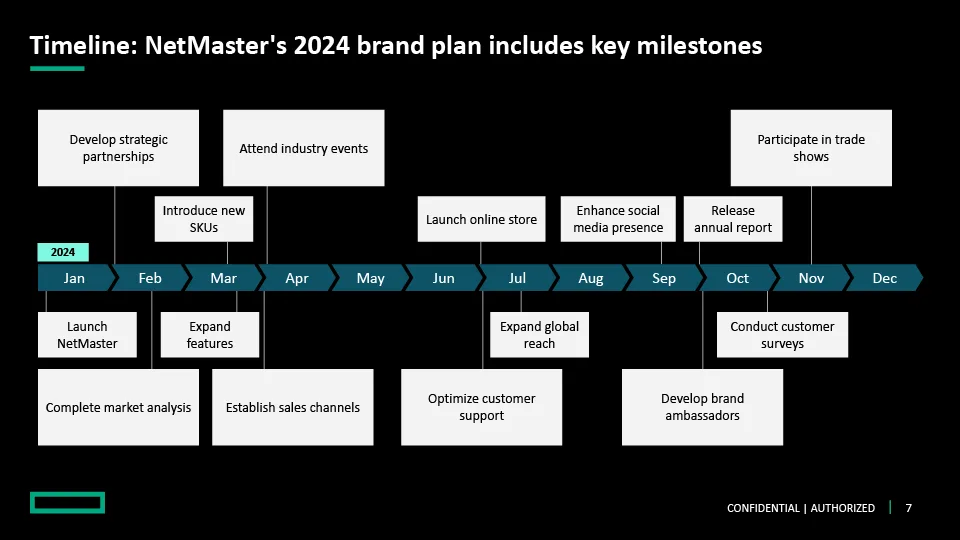 Timeline: NetMaster's 2024 brand plan includes key milestones

Develop strategic partnerships

Attend industry events

Participate in trade shows

Introduce new SKUs

Launch online store

Enhance social media presence

Release annual report

2024

Jan Feb Mar Apr May Jun Jul Aug Sep Oct Nov Dec

Launch NetMaster

Expand features

Expand global reach

Conduct customer surveys

Complete market analysis

Establish sales channels

Optimize customer support

Develop brand ambassadors

CONFIDENTIAL | AUTHORIZED | 7